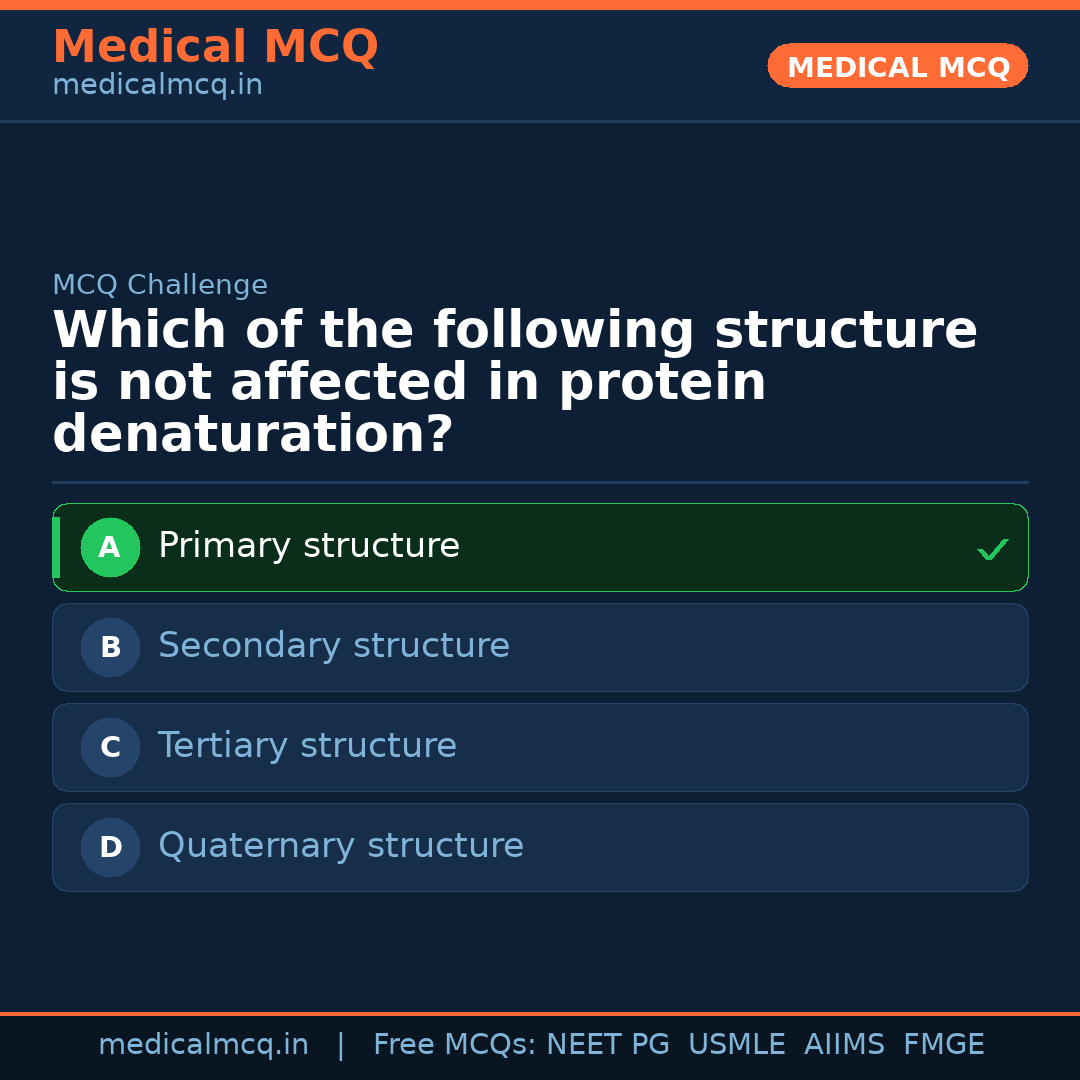 Medical MCQ
medicalmcq.in

MEDICAL MCQ

MCQ Challenge

Which of the following structure is not affected in protein denaturation?

A Primary structure ✓

B Secondary structure

C Tertiary structure

D Quaternary structure

medicalmcq.in | Free MCQs: NEET PG USMLE AIIMS FMGE